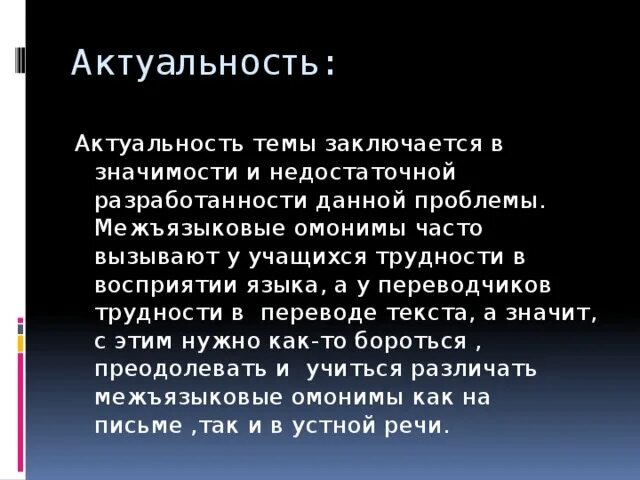 Актуальность:

Актуальность темы заключается в значимости и недостаточной разработанности данной проблемы. Межъязыковые омонимы часто вызывают у учащихся трудности в восприятии языка, а у переводчиков трудности в  переводе текста, а значит, с этим нужно как-то бороться , преодолевать и  учиться различать межъязыковые омонимы как на письме ,так и в устной речи.